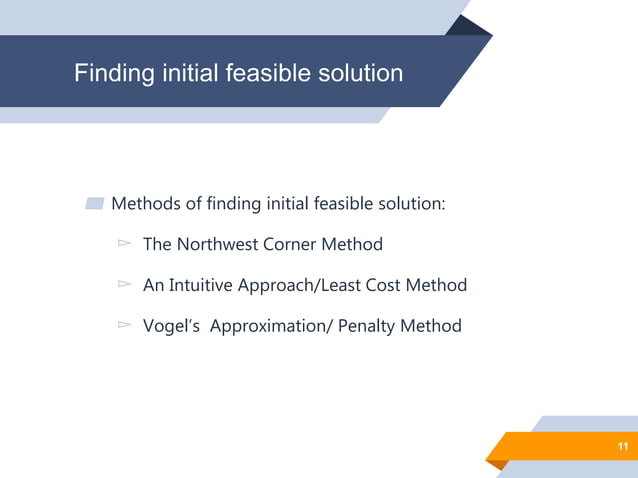 Finding initial feasible solution

Methods of finding initial feasible solution:

The Northwest Corner Method

An Intuitive Approach/Least Cost Method

Vogel's  Approximation/ Penalty Method

11